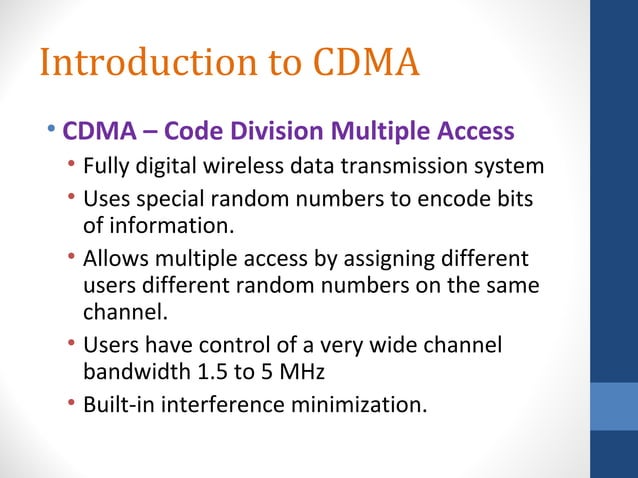 Introduction to CDMA

• CDMA – Code Division Multiple Access
  • Fully digital wireless data transmission system
  • Uses special random numbers to encode bits of information.
  • Allows multiple access by assigning different users different random numbers on the same channel.
  • Users have control of a very wide channel bandwidth 1.5 to 5 MHz
  • Built-in interference minimization.